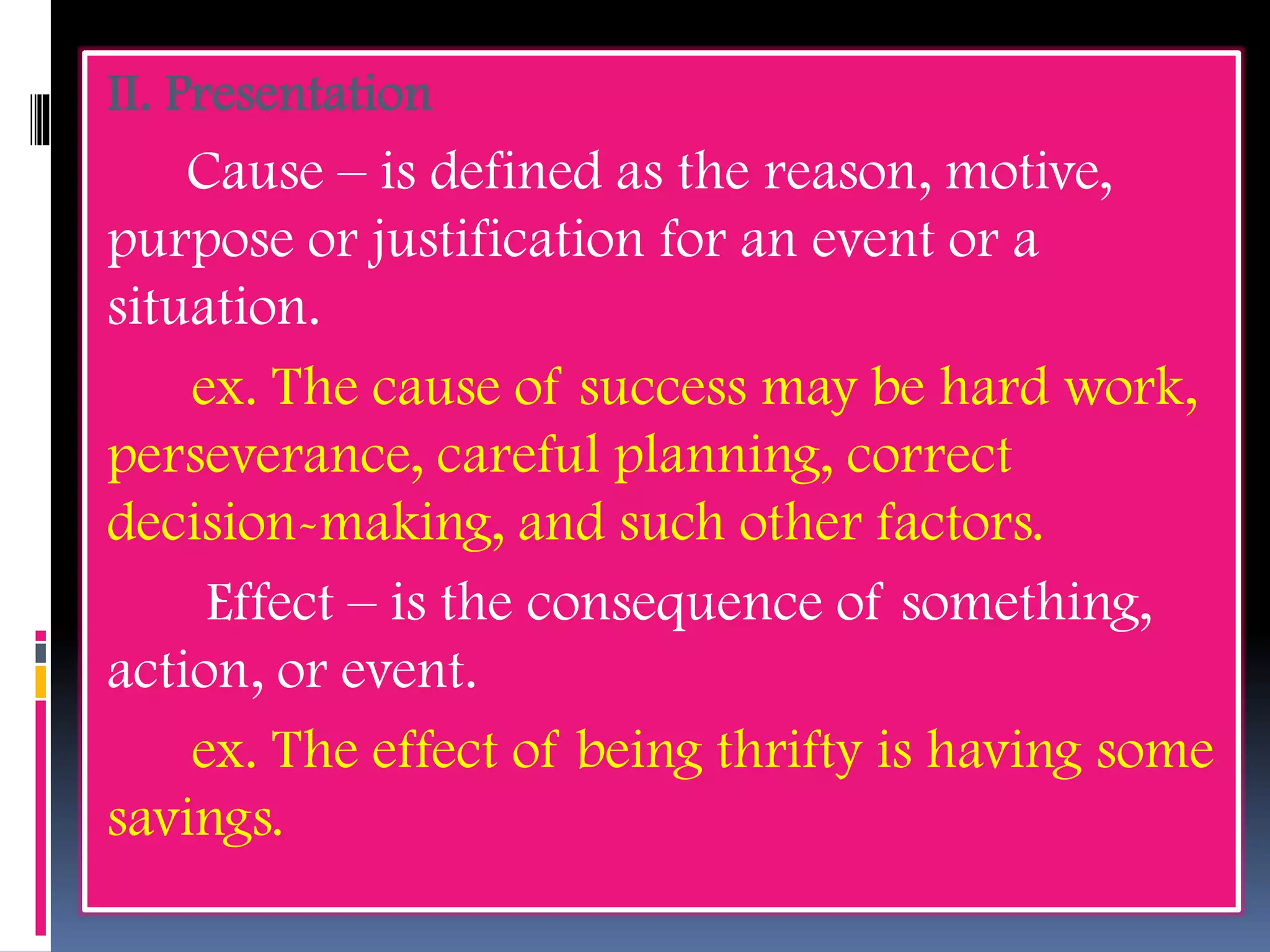 II. Presentation

Cause – is defined as the reason, motive, purpose or justification for an event or a situation.

ex. The cause of success may be hard work, perseverance, careful planning, correct decision-making, and such other factors.

Effect – is the consequence of something, action, or event.

ex. The effect of being thrifty is having some savings.